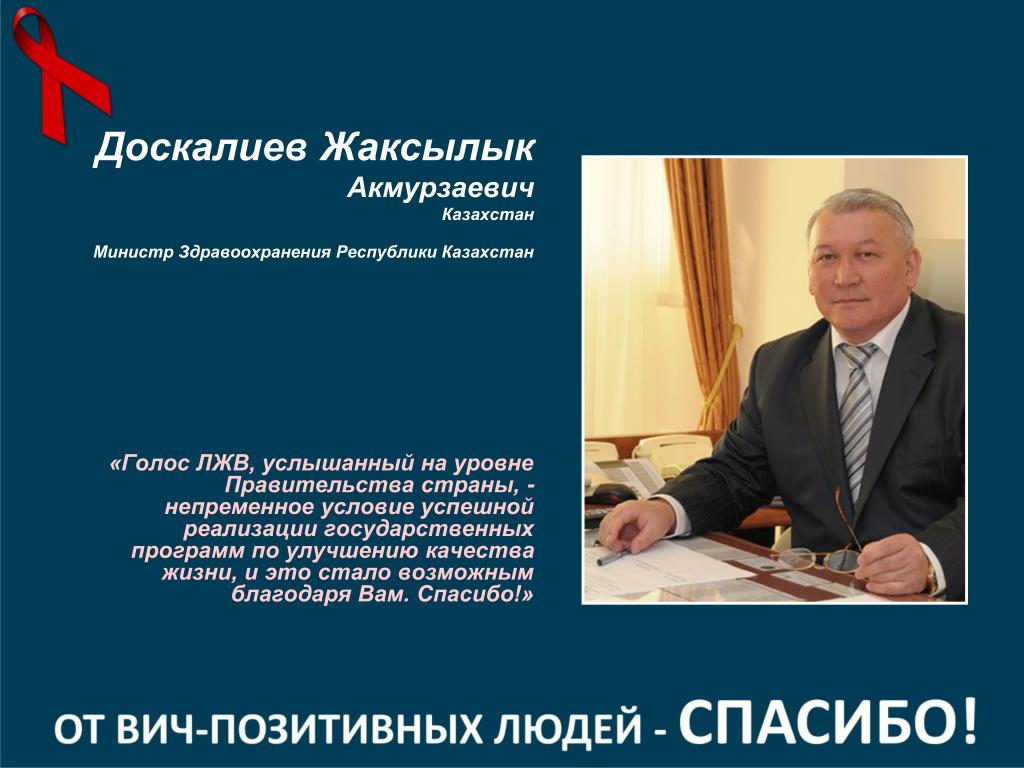 Доскалиев Жаксылык Акмурзаевич
Казахстан

Министр Здравоохранения Республики Казахстан

«Голос ЛЖВ, услышанный на уровне Правительства страны, - непременное условие успешной реализации государственных программ по улучшению качества жизни, и это стало возможным благодаря Вам. Спасибо!»

ОТ ВИЧ-ПОЗИТИВНЫХ ЛЮДЕЙ - СПАСИБО!